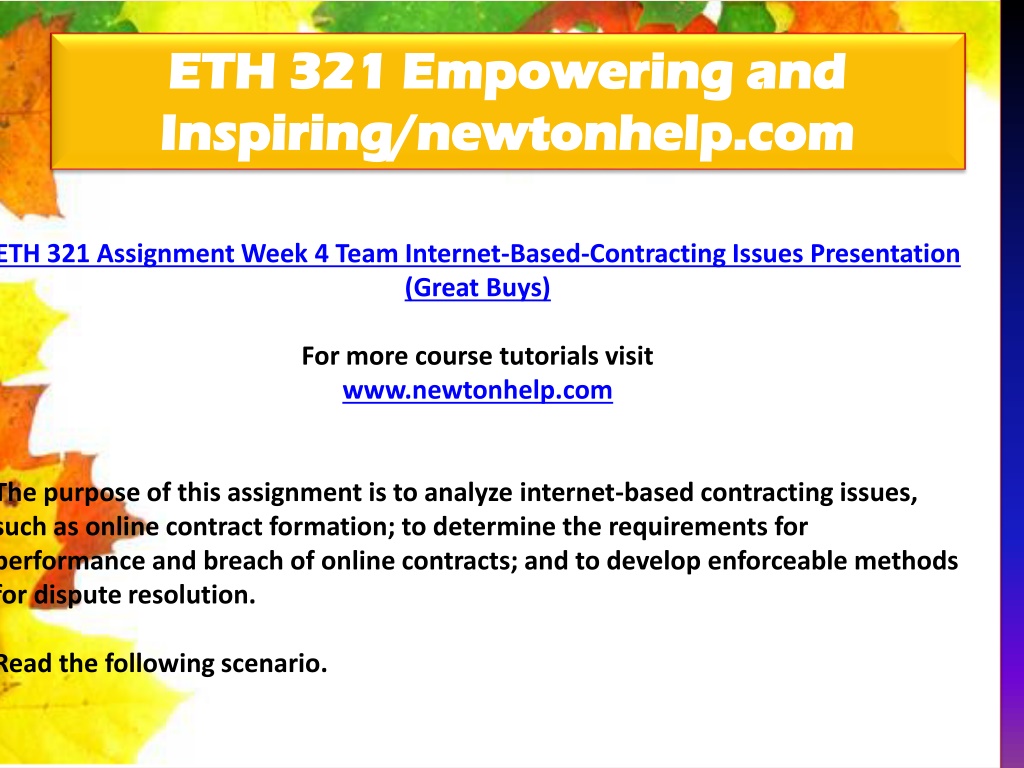 ETH 321 Empowering and Inspiring/newtonhelp.com

ETH 321 Assignment Week 4 Team Internet-Based-Contracting Issues Presentation (Great Buys)

For more course tutorials visit
www.newtonhelp.com

The purpose of this assignment is to analyze internet-based contracting issues, such as online contract formation; to determine the requirements for performance and breach of online contracts; and to develop enforceable methods for dispute resolution.

Read the following scenario.